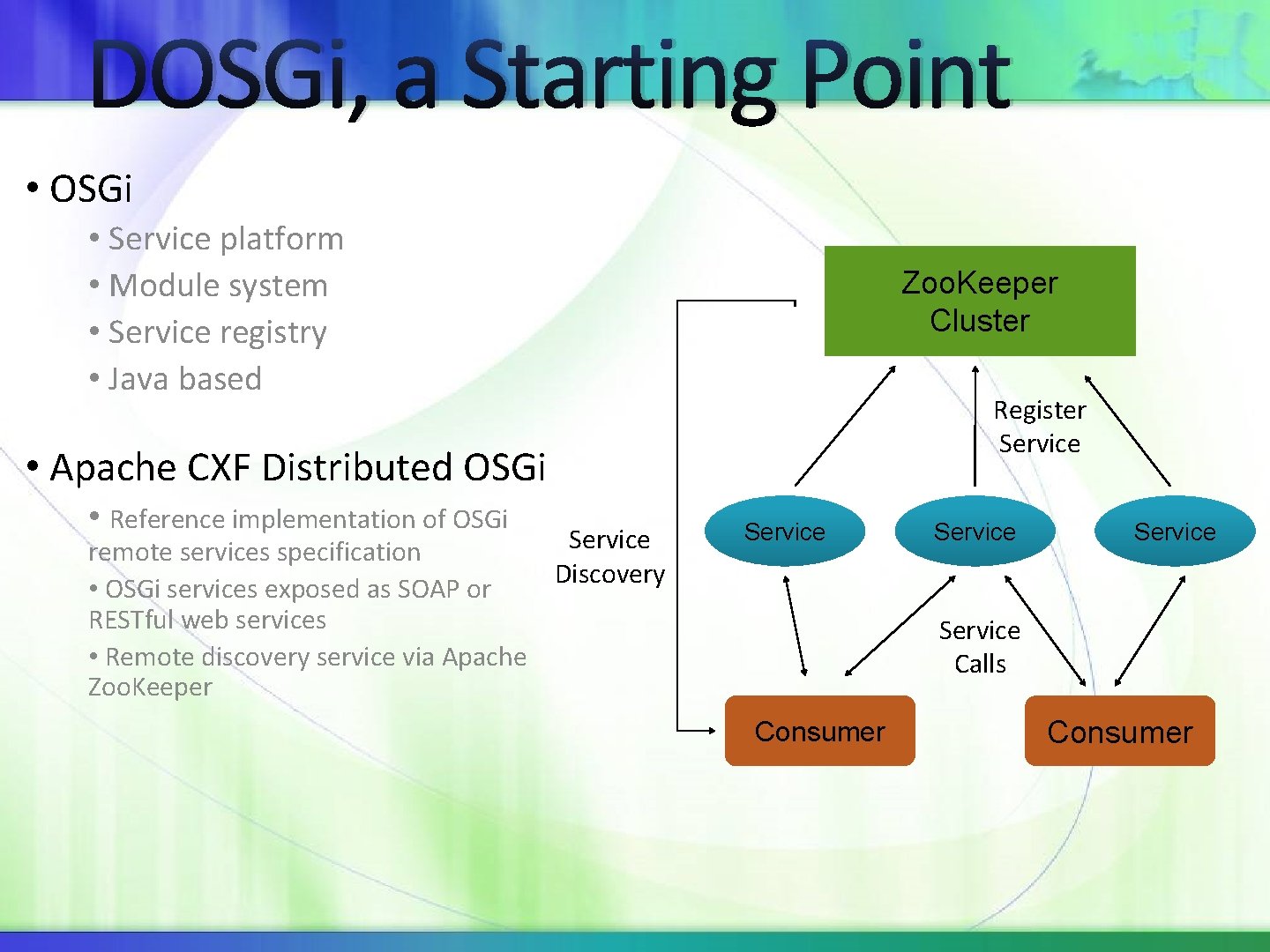 DOSGi, a Starting Point

• OSGi

• Service platform
• Module system
• Service registry
• Java based

• Apache CXF Distributed OSGi

• Reference implementation of OSGi remote services specification
• OSGi services exposed as SOAP or RESTful web services
• Remote discovery service via Apache ZooKeeper

ZooKeeper Cluster

Register Service

Service Discovery

Service

Service

Service

Service Calls

Consumer

Consumer